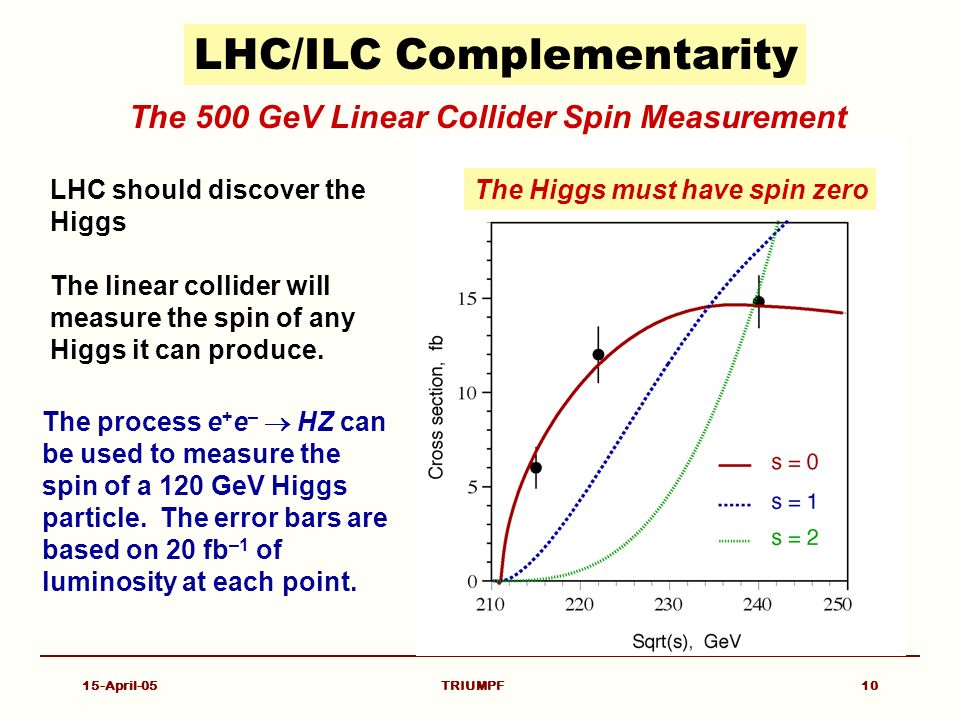 LHC/ILC Complementarity

The 500 GeV Linear Collider Spin Measurement

LHC should discover the Higgs

The linear collider will measure the spin of any Higgs it can produce.

The process $e^+e^- \rightarrow HZ$ can be used to measure the spin of a 120 GeV Higgs particle. The error bars are based on 20 $fb^{-1}$ of luminosity at each point.

The Higgs must have spin zero

Cross section, fb

15

10

5

0

210 220 230 240 250

Sqrt(s), GeV

s = 0
s = 1
s = 2

15-April-05

TRIUMPF

10